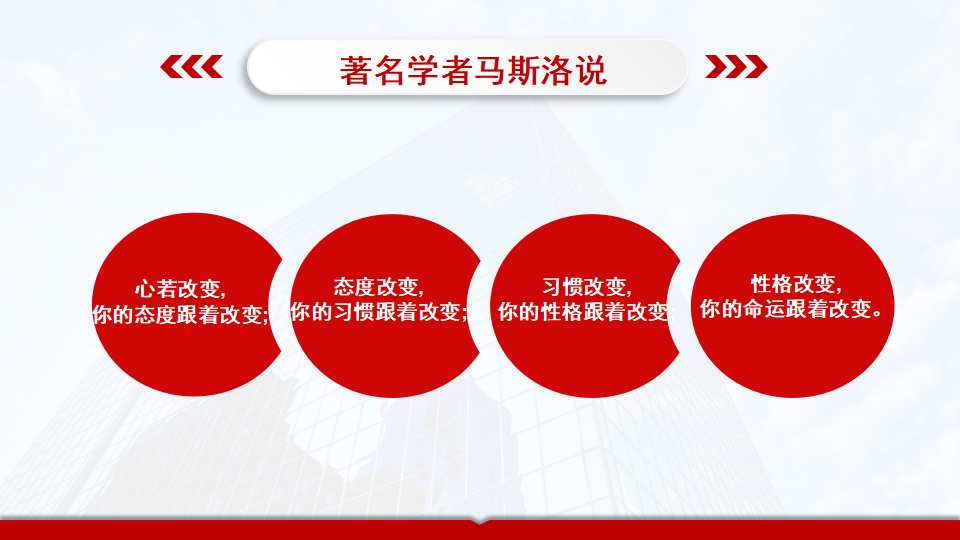 著名学者马斯洛说

心若改变,
你的态度跟着改变;

态度改变,
你的习惯跟着改变;

习惯改变,
你的性格跟着改变;

性格改变,
你的命运跟着改变。